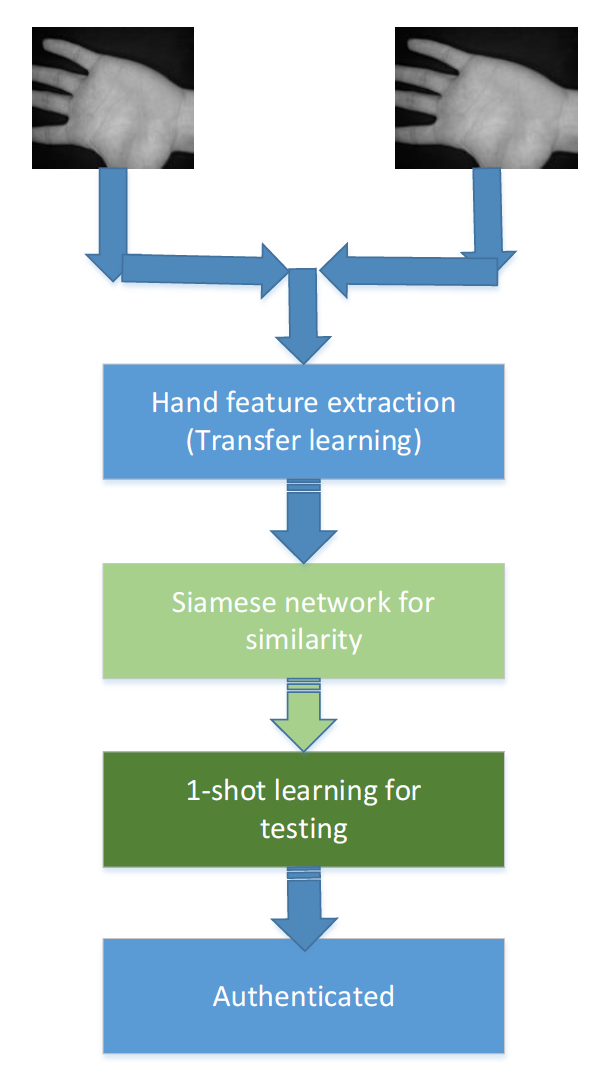 Hand feature extraction (Transfer learning)

Siamese network for similarity

1-shot learning for testing

Authenticated